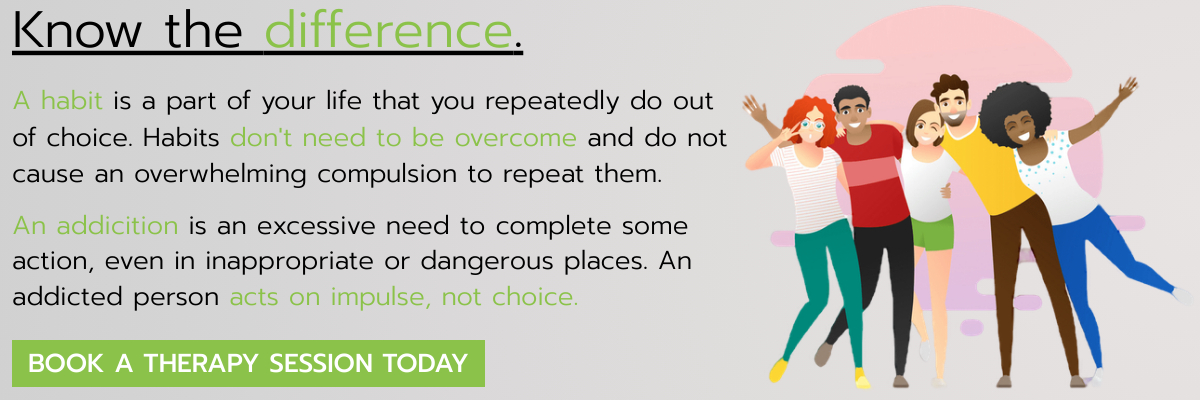 Know the difference.

A habit is a part of your life that you repeatedly do out of choice. Habits don't need to be overcome and do not cause an overwhelming compulsion to repeat them.

An addicition is an excessive need to complete some action, even in inappropriate or dangerous places. An addicted person acts on impulse, not choice.

BOOK A THERAPY SESSION TODAY